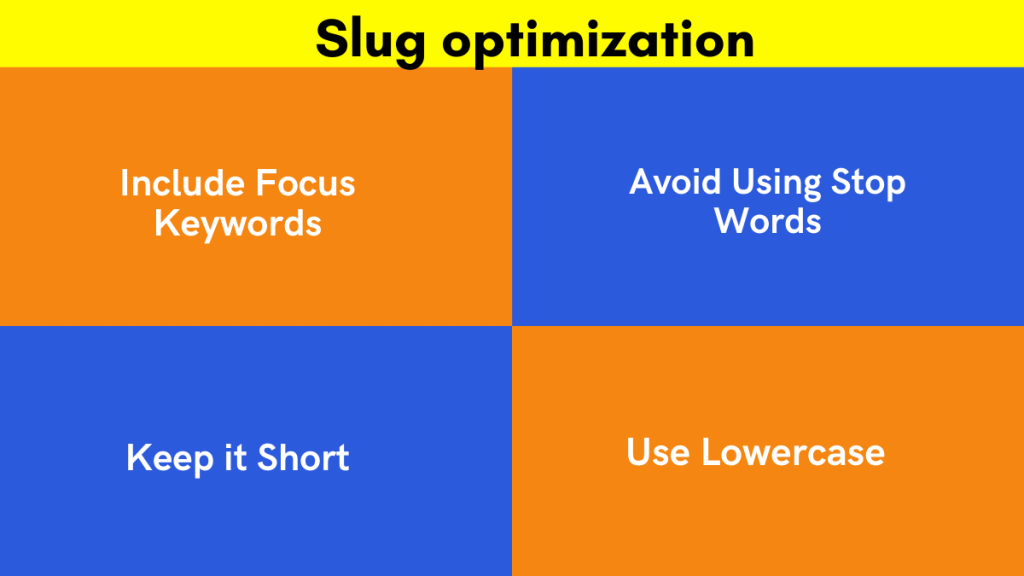 Slug optimization

Include Focus Keywords

Avoid Using Stop Words

Keep it Short

Use Lowercase